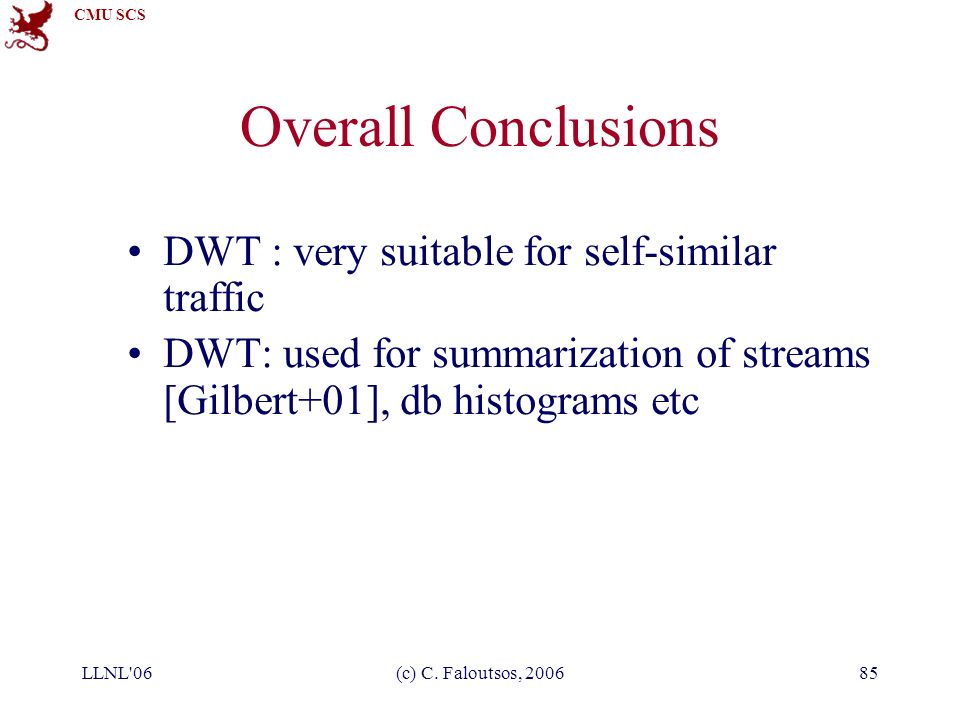 CMU SCS

Overall Conclusions

• DWT : very suitable for self-similar traffic

• DWT: used for summarization of streams [Gilbert+01], db histograms etc

LLNL'06

(c) C. Faloutsos, 2006

85